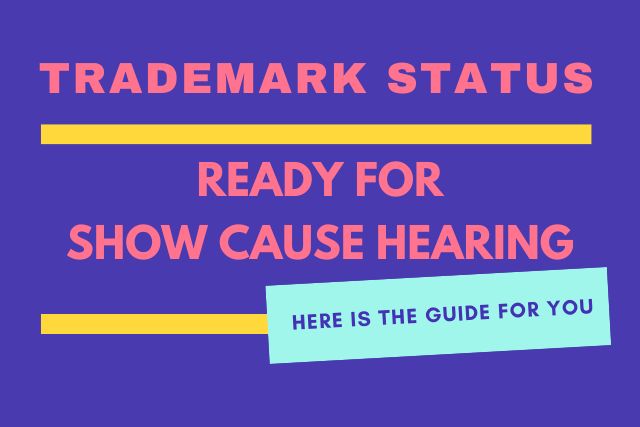 TRADEMARK STATUS

READY FOR
SHOW CAUSE HEARING

HERE IS THE GUIDE FOR YOU